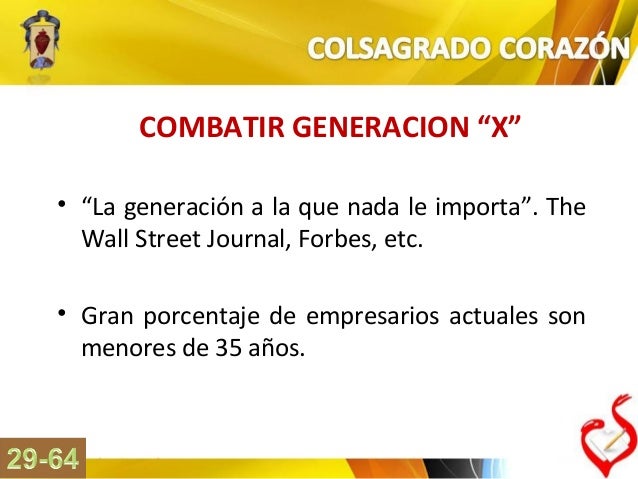 COLSAGRADO CORAZÓN

COMBATIR GENERACION “X”

• “La generación a la que nada le importa”. The Wall Street Journal, Forbes, etc.

• Gran porcentaje de empresarios actuales son menores de 35 años.

29-64